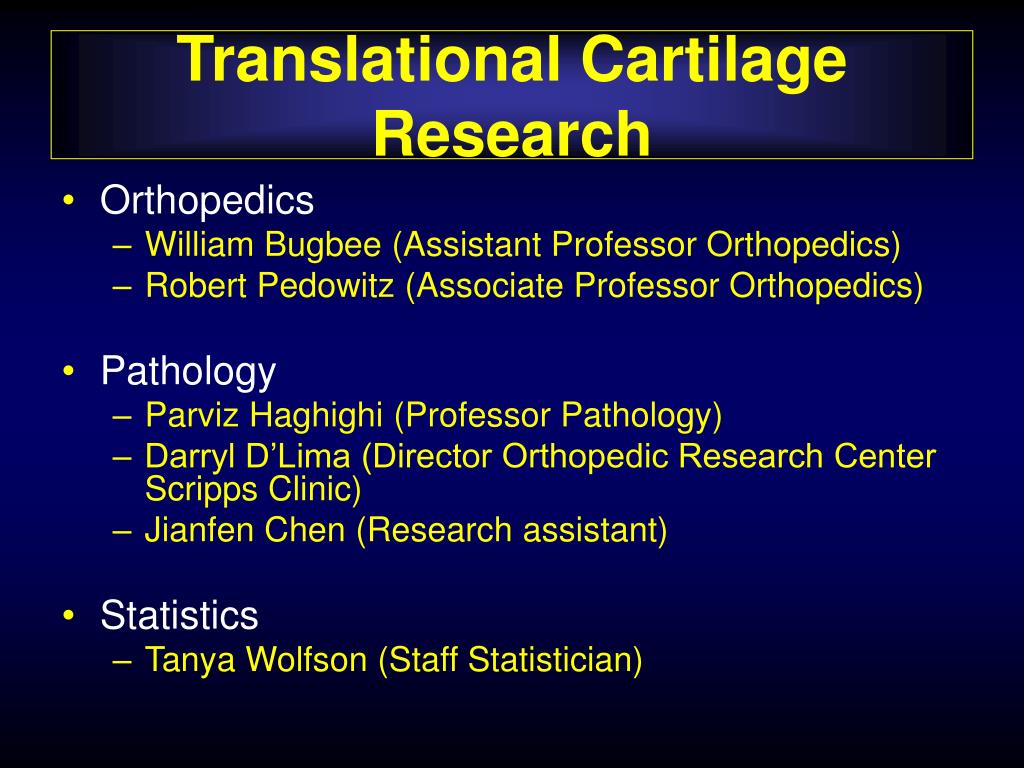 Translational Cartilage Research

• Orthopedics
– William Bugbee (Assistant Professor Orthopedics)
– Robert Pedowitz (Associate Professor Orthopedics)

• Pathology
– Parviz Haghighi (Professor Pathology)
– Darryl D’Lima (Director Orthopedic Research Center Scripps Clinic)
– Jianfen Chen (Research assistant)

• Statistics
– Tanya Wolfson (Staff Statistician)